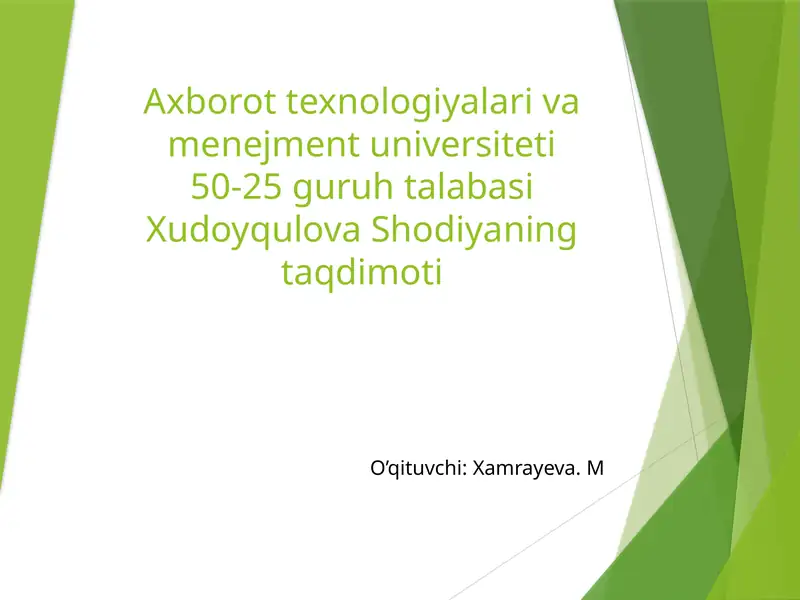 Axborot texnologiyalari va menejment universiteti 50-25 guruh talabasi Xudoyqulova Shodiyaning taqdimoti

O’qituvchi: Xamrayeva. M